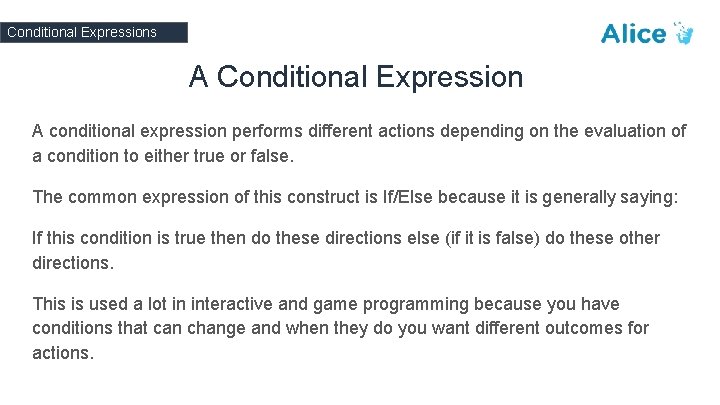 Conditional Expressions

Alice

A Conditional Expression

A conditional expression performs different actions depending on the evaluation of a condition to either true or false.

The common expression of this construct is If/Else because it is generally saying:

If this condition is true then do these directions else (if it is false) do these other directions.

This is used a lot in interactive and game programming because you have conditions that can change and when they do you want different outcomes for actions.